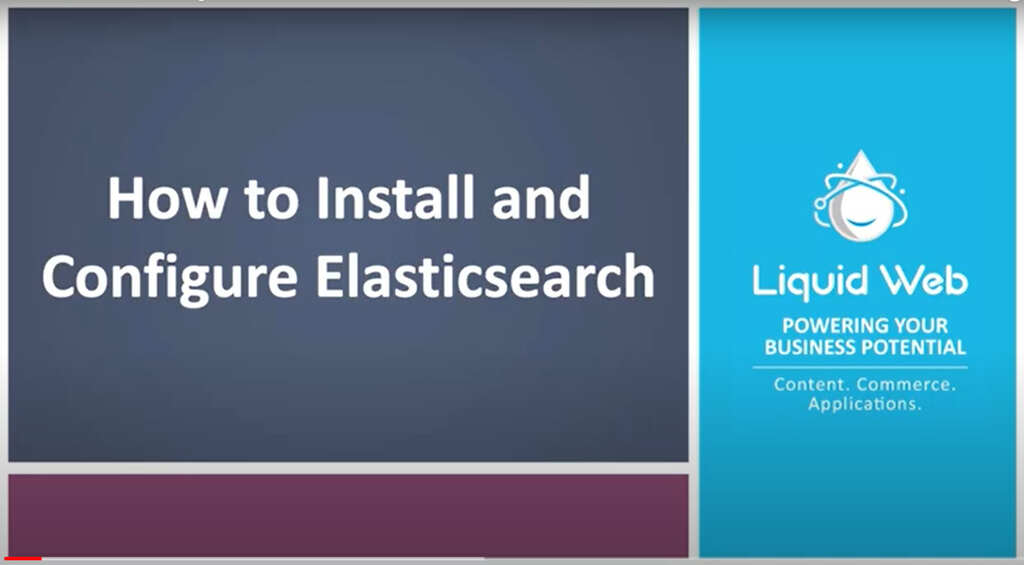 How to Install and Configure Elasticsearch

Liquid Web

POWERING YOUR BUSINESS POTENTIAL

Content. Commerce. Applications.